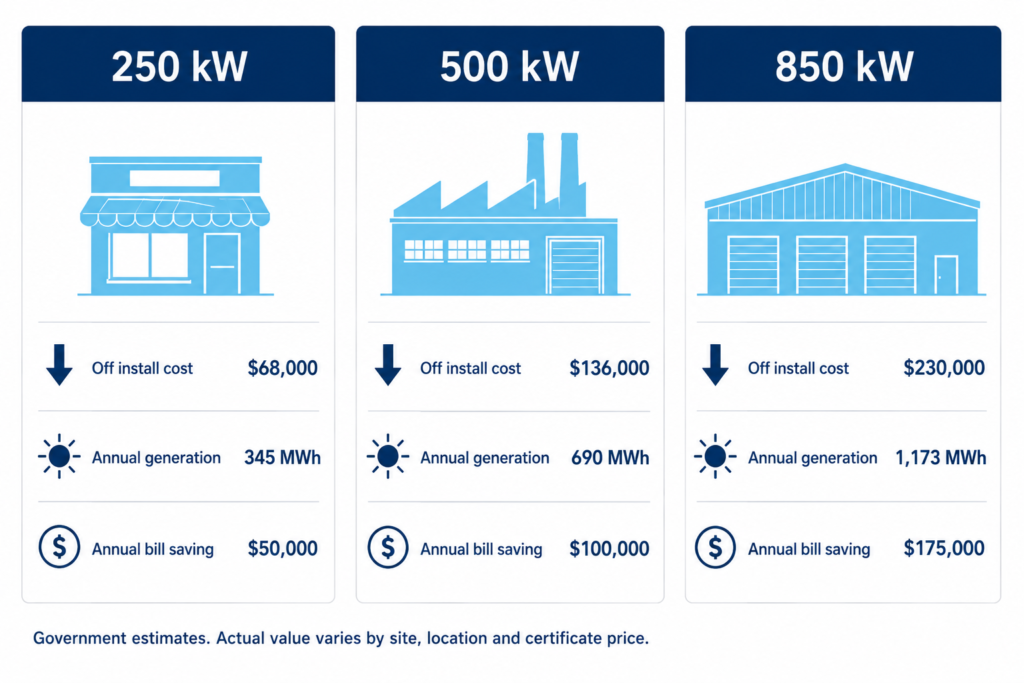 250 kW

Off install cost $68,000

Annual generation 345 MWh

Annual bill saving $50,000

500 kW

Off install cost $136,000

Annual generation 690 MWh

Annual bill saving $100,000

850 kW

Off install cost $230,000

Annual generation 1,173 MWh

Annual bill saving $175,000

Government estimates. Actual value varies by site, location and certificate price.